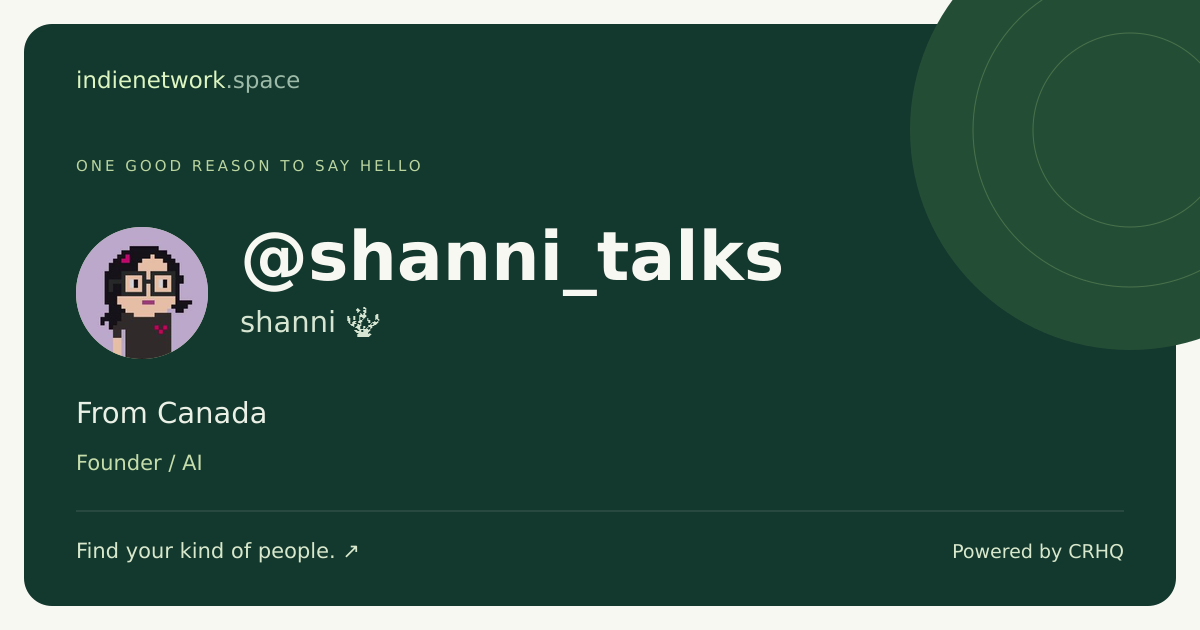 indienetwork.space

ONE GOOD REASON TO SAY HELLO

@shanni_talks

shanni 🪸

From Canada

Founder / AI

Find your kind of people. ↗

Powered by CRHQ